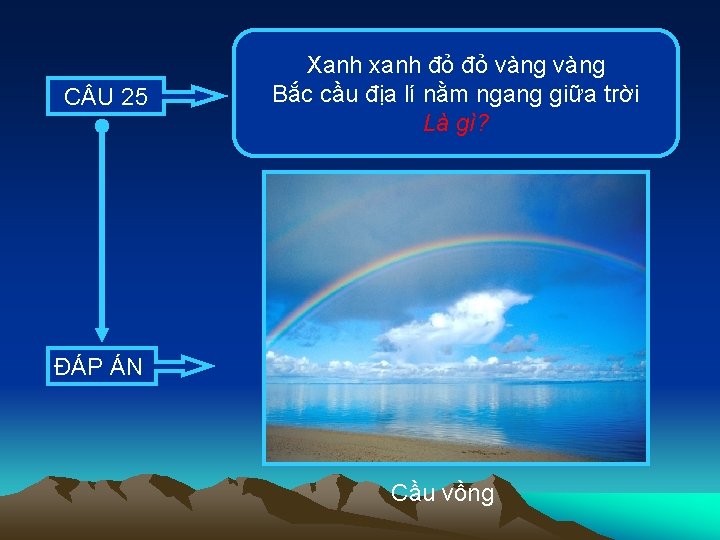 CÂU 25

Xanh xanh đỏ đỏ vàng vàng
Bắc cầu địa lí nằm ngang giữa trời
Là gì?

ĐÁP ÁN

Cầu vồng